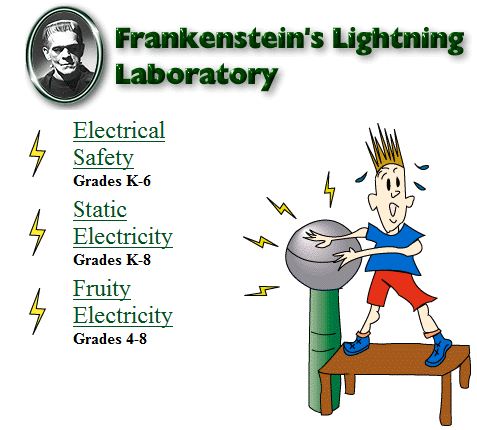 Frankenstein's Lightning Laboratory

Electrical Safety
Grades K-6

Static Electricity
Grades K-8

Fruity Electricity
Grades 4-8